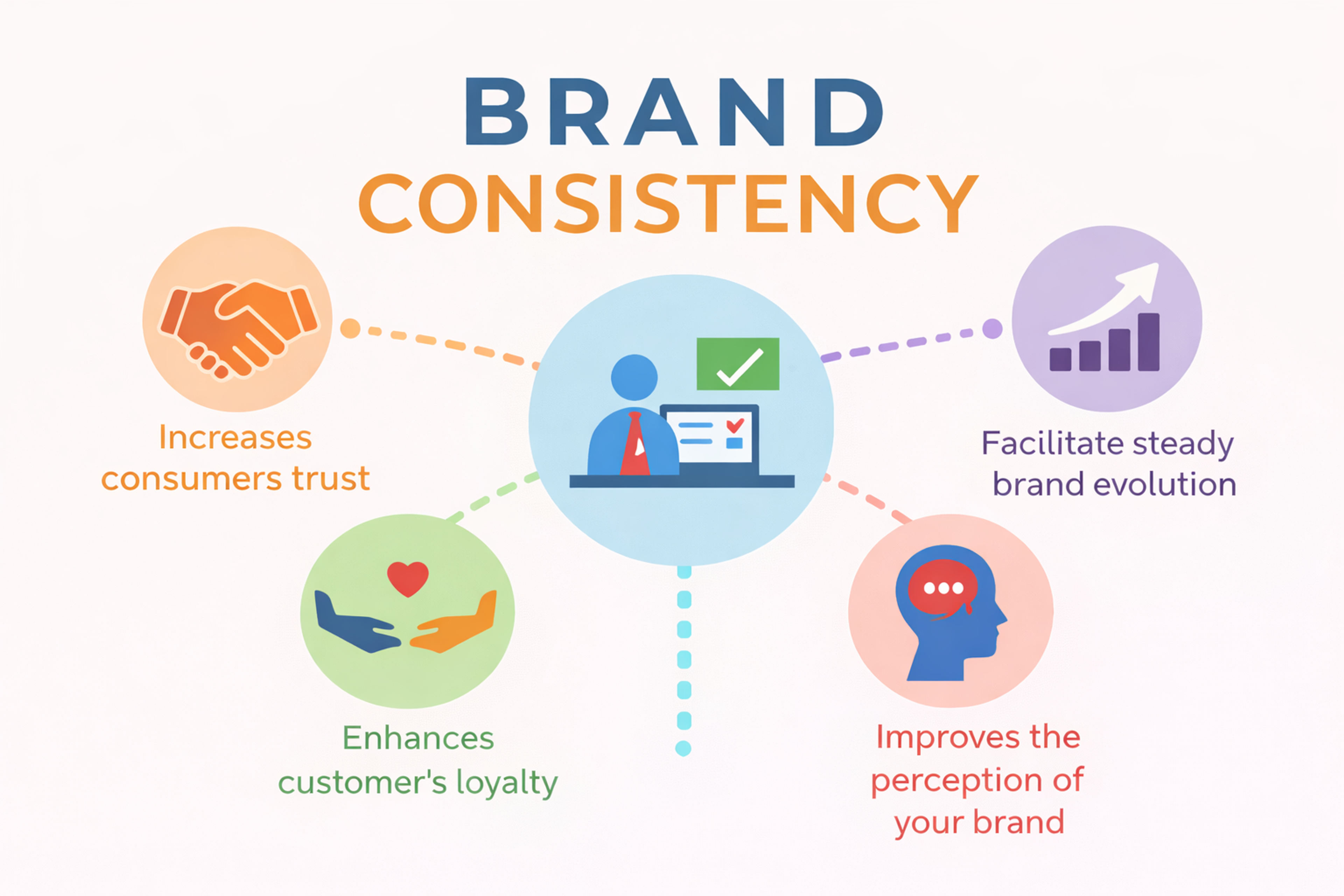 BRAND
CONSISTENCY

Increases consumers trust

Facilitate steady brand evolution

Enhances customer's loyalty

Improves the perception of your brand